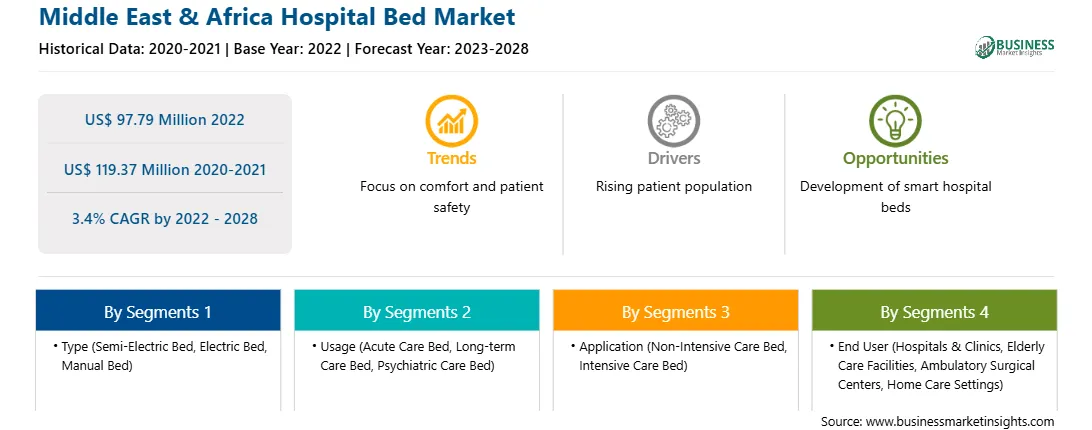 Middle East & Africa Hospital Bed Market

Historical Data: 2020-2021 | Base Year: 2022 | Forecast Year: 2023-2028

BUSINESS Market Insights

US$ 97.79 Million 2022

US$ 119.37 Million 2020-2021

3.4% CAGR by 2022 - 2028

Trends

Focus on comfort and patient safety

Drivers

Rising patient population

Opportunities

Development of smart hospital beds

By Segments 1

• Type (Semi-Electric Bed, Electric Bed, Manual Bed)

By Segments 2

• Usage (Acute Care Bed, Long-term Care Bed, Psychiatric Care Bed)

By Segments 3

• Application (Non-Intensive Care Bed, Intensive Care Bed)

By Segments 4

• End User (Hospitals & Clinics, Elderly Care Facilities, Ambulatory Surgical Centers, Home Care Settings)

Source: www.businessmarketinsights.com